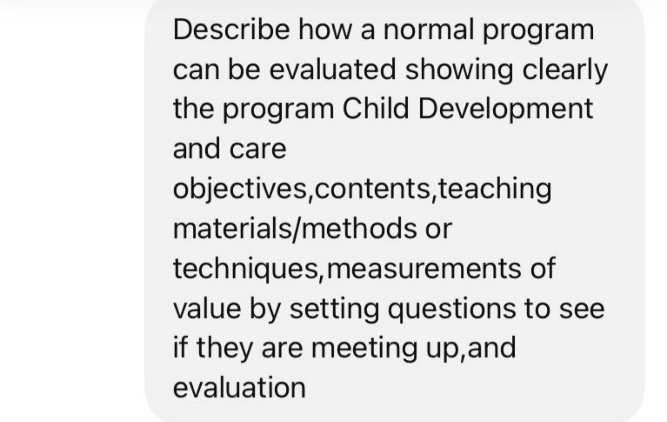 Describe how a normal program can be evaluated showing clearly the program Child Development and care objectives,contents,teaching materials/methods or techniques,measurements of value by setting questions to see if they are meeting up,and evaluation